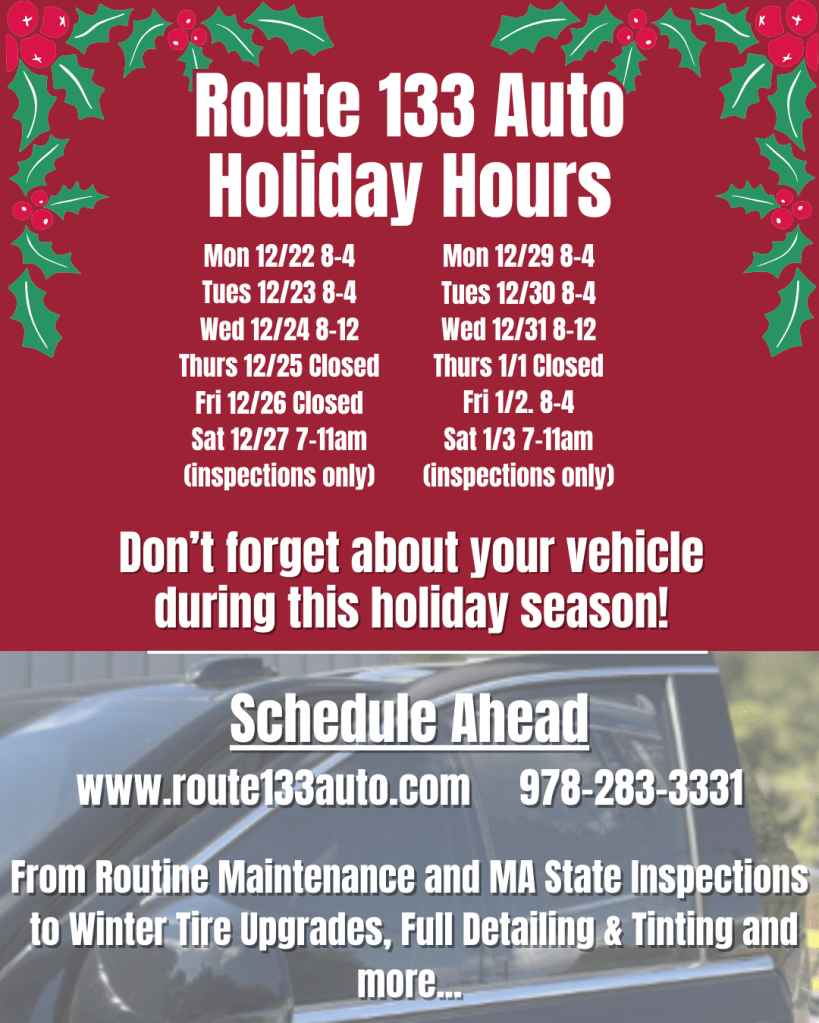 Route 133 Auto
Holiday Hours

Mon 12/22 8-4
Tues 12/23 8-4
Wed 12/24 8-12
Thurs 12/25 Closed
Fri 12/26 Closed
Sat 12/27 7-11am
(inspections only)

Mon 12/29 8-4
Tues 12/30 8-4
Wed 12/31 8-12
Thurs 1/1 Closed
Fri 1/2. 8-4
Sat 1/3 7-11am
(inspections only)

Don't forget about your vehicle during this holiday season!

Schedule Ahead

www.route133auto.com 978-283-3331

From Routine Maintenance and MA State Inspections to Winter Tire Upgrades, Full Detailing & Tinting and more...